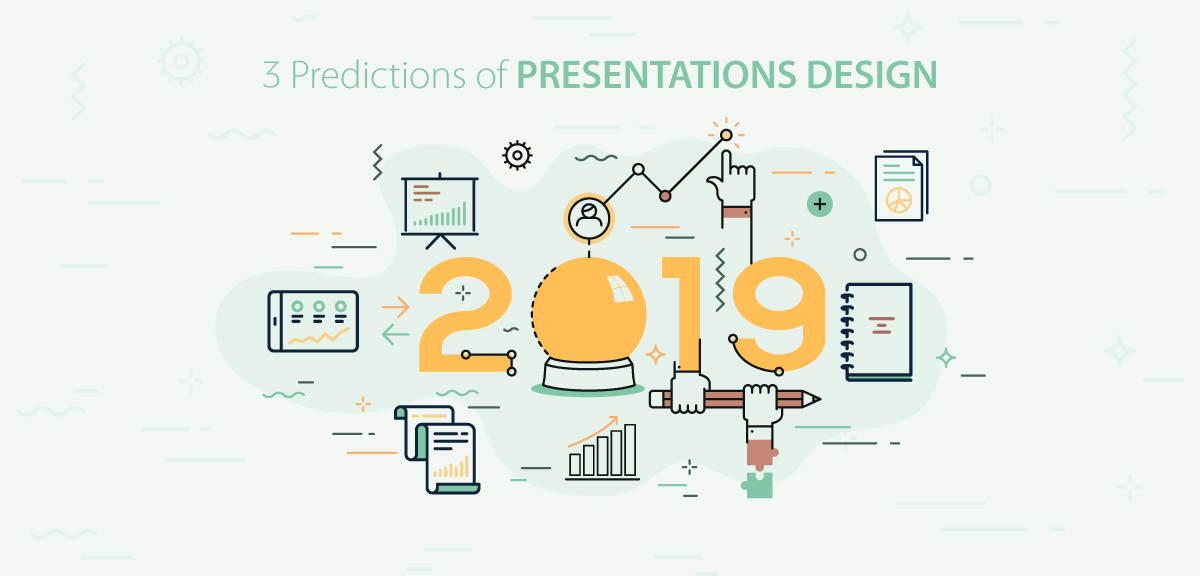 3 Predictions of PRESENTATIONS DESIGN

2019